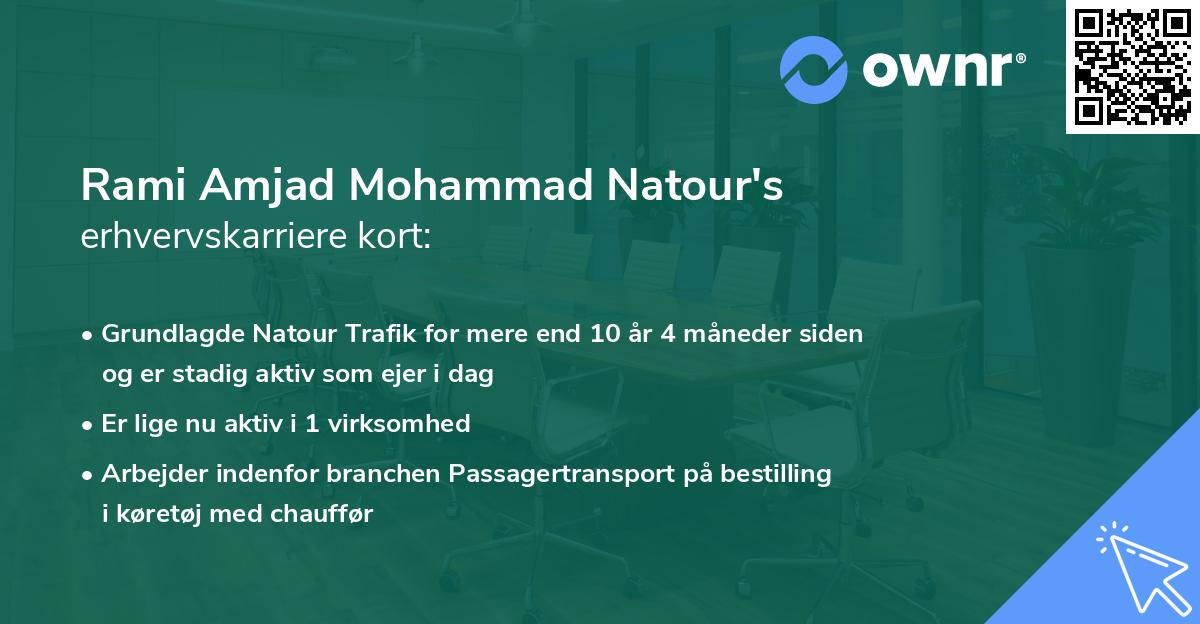 ownr®

Rami Amjad Mohammad Natour's
erhvervskarriere kort:

• Grundlagde Natour Trafik for mere end 10 år 4 måneder siden og er stadig aktiv som ejer i dag
• Er lige nu aktiv i 1 virksomhed
• Arbejder indenfor branchen Passagertransport på bestilling i køretøj med chauffør